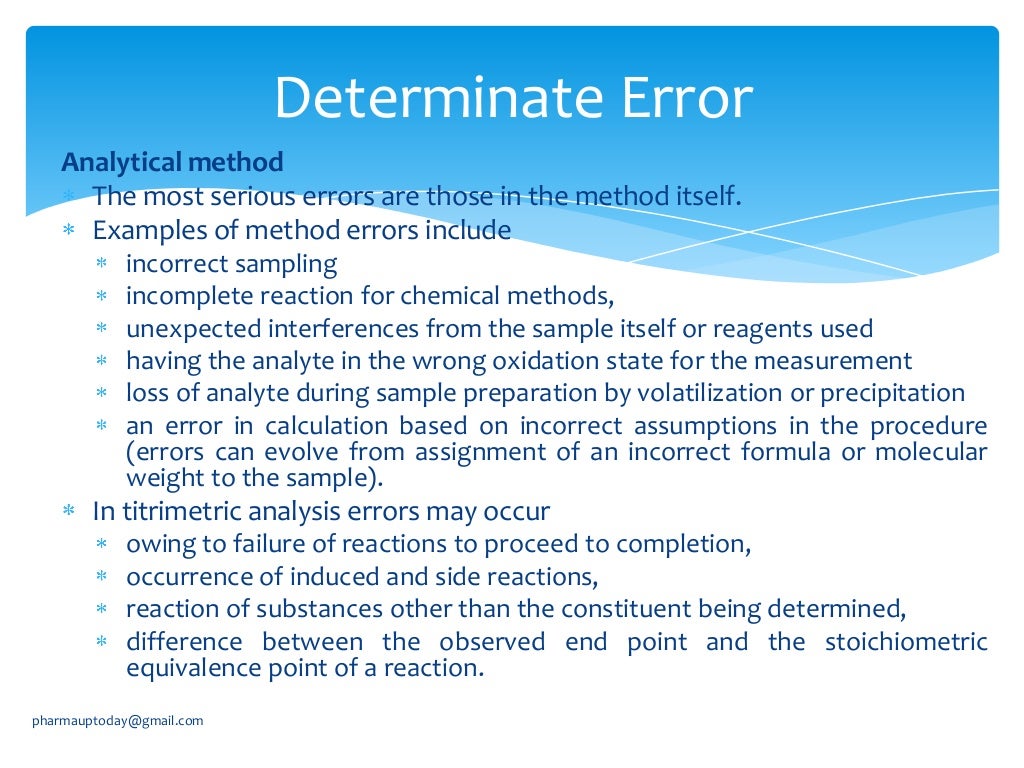 Determinate Error

Analytical method

∗ The most serious errors are those in the method itself.
∗ Examples of method errors include
  ∗ incorrect sampling
  ∗ incomplete reaction for chemical methods,
  ∗ unexpected interferences from the sample itself or reagents used
  ∗ having the analyte in the wrong oxidation state for the measurement
  ∗ loss of analyte during sample preparation by volatilization or precipitation
  ∗ an error in calculation based on incorrect assumptions in the procedure (errors can evolve from assignment of an incorrect formula or molecular weight to the sample).
∗ In titrimetric analysis errors may occur
  ∗ owing to failure of reactions to proceed to completion,
  ∗ occurrence of induced and side reactions,
  ∗ reaction of substances other than the constituent being determined,
  ∗ difference between the observed end point and the stoichiometric equivalence point of a reaction.

pharmauptoday@gmail.com